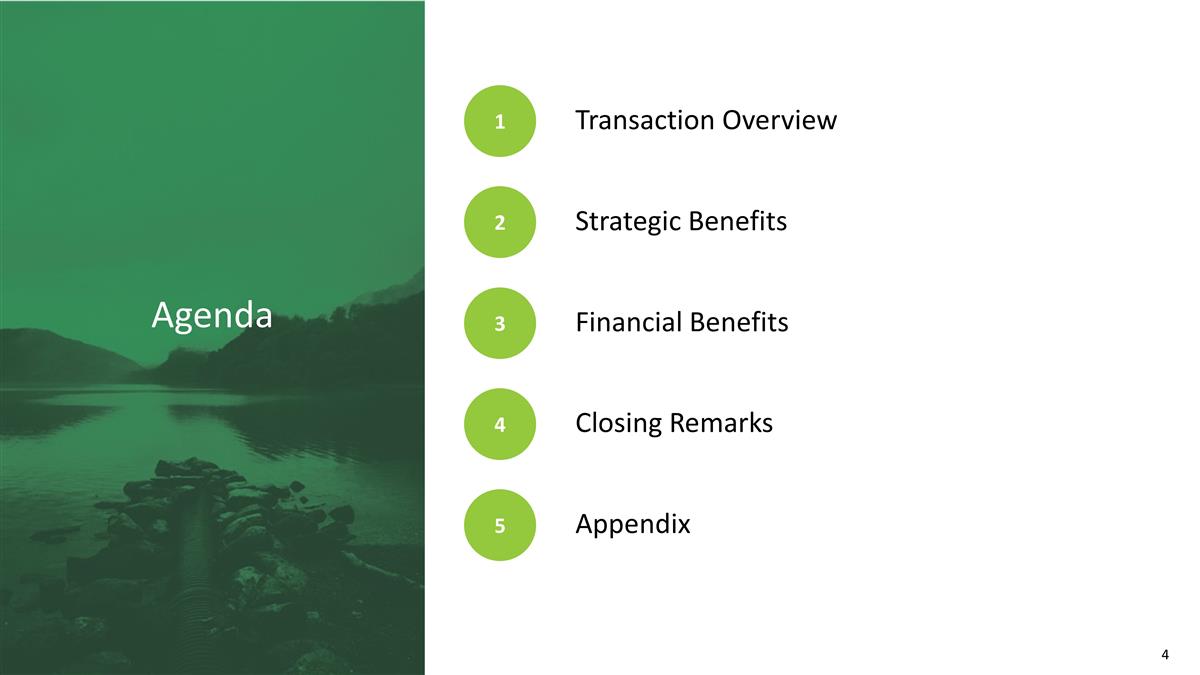 Agenda

1 Transaction Overview

2 Strategic Benefits

3 Financial Benefits

4 Closing Remarks

5 Appendix

4